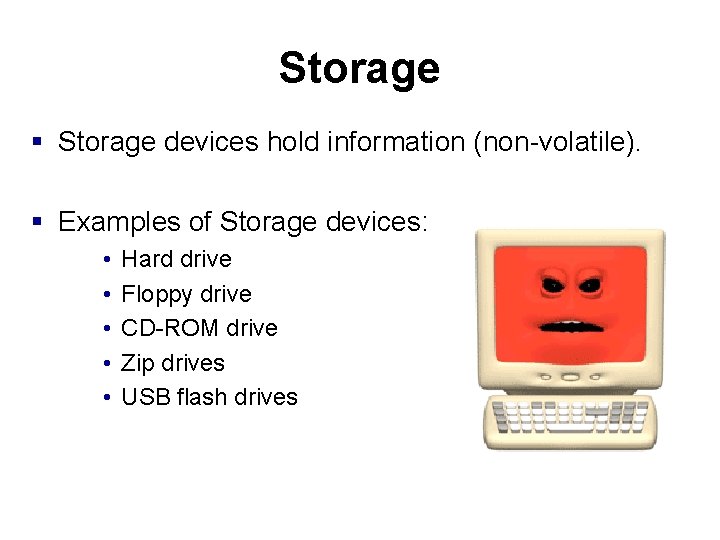 Storage

▪ Storage devices hold information (non-volatile).

▪ Examples of Storage devices:
• Hard drive
• Floppy drive
• CD-ROM drive
• Zip drives
• USB flash drives